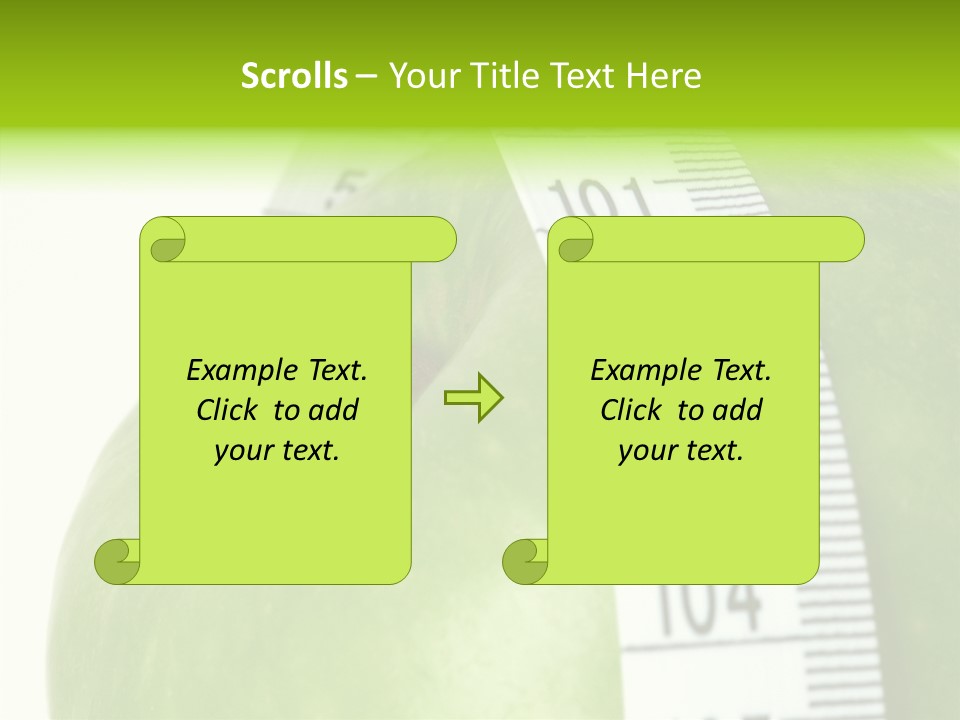 Scrolls – Your Title Text Here

Example Text. Click to add your text.

Example Text. Click to add your text.

5

101

104